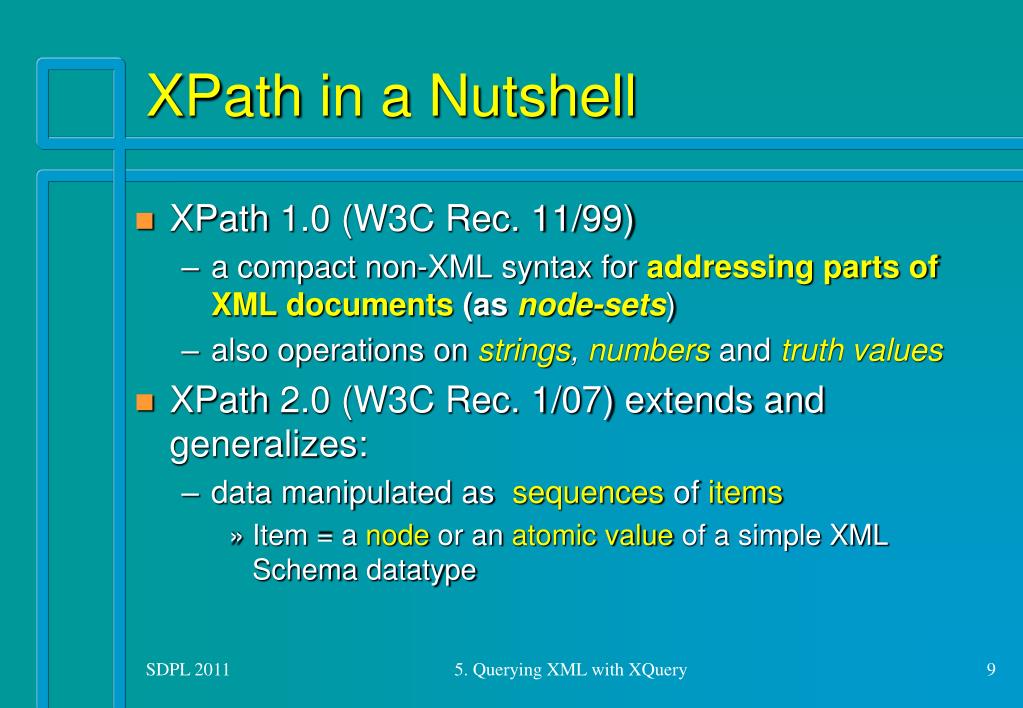 XPath in a Nutshell

XPath 1.0 (W3C Rec. 11/99)

– a compact non-XML syntax for addressing parts of XML documents (as node-sets)

– also operations on strings, numbers and truth values

XPath 2.0 (W3C Rec. 1/07) extends and generalizes:

– data manipulated as sequences of items

» Item = a node or an atomic value of a simple XML Schema datatype

SDPL 2011

5. Querying XML with XQuery

9